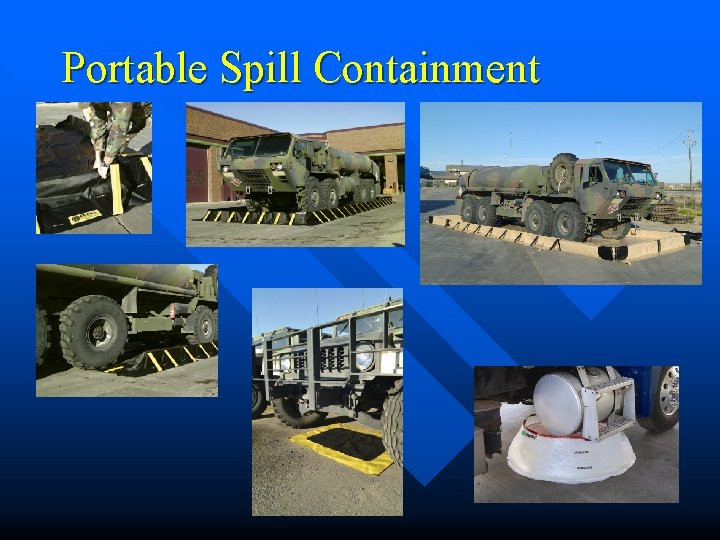 Portable Spill Containment